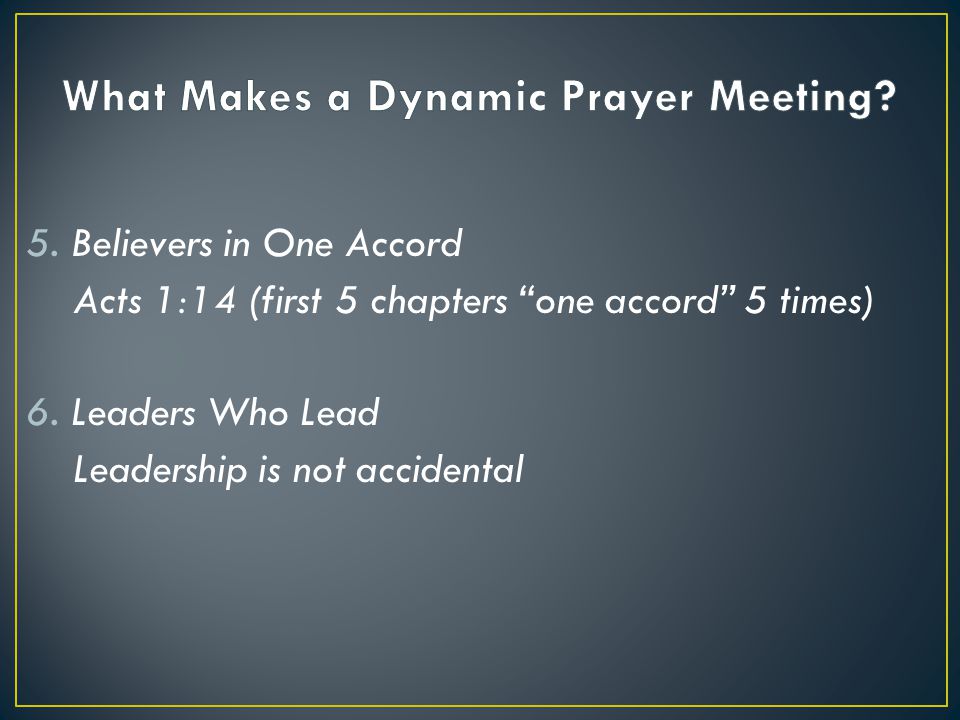 What Makes a Dynamic Prayer Meeting?

5. Believers in One Accord
Acts 1:14 (first 5 chapters “one accord” 5 times)

6. Leaders Who Lead
Leadership is not accidental